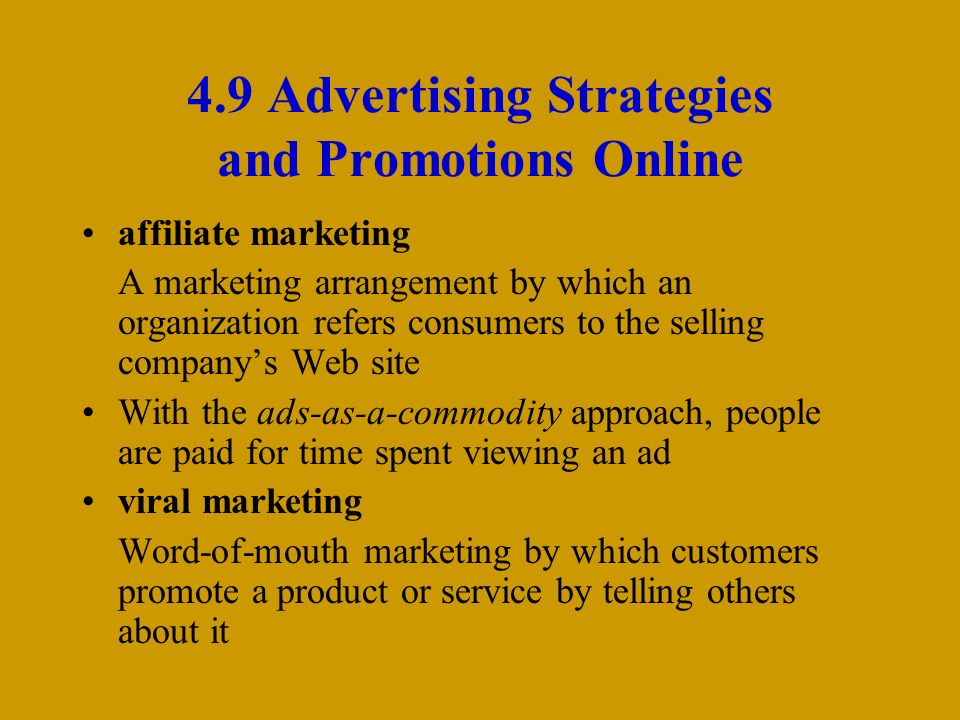 4.9 Advertising Strategies and Promotions Online

• affiliate marketing

A marketing arrangement by which an organization refers consumers to the selling company's Web site

• With the ads-as-a-commodity approach, people are paid for time spent viewing an ad

• viral marketing

Word-of-mouth marketing by which customers promote a product or service by telling others about it